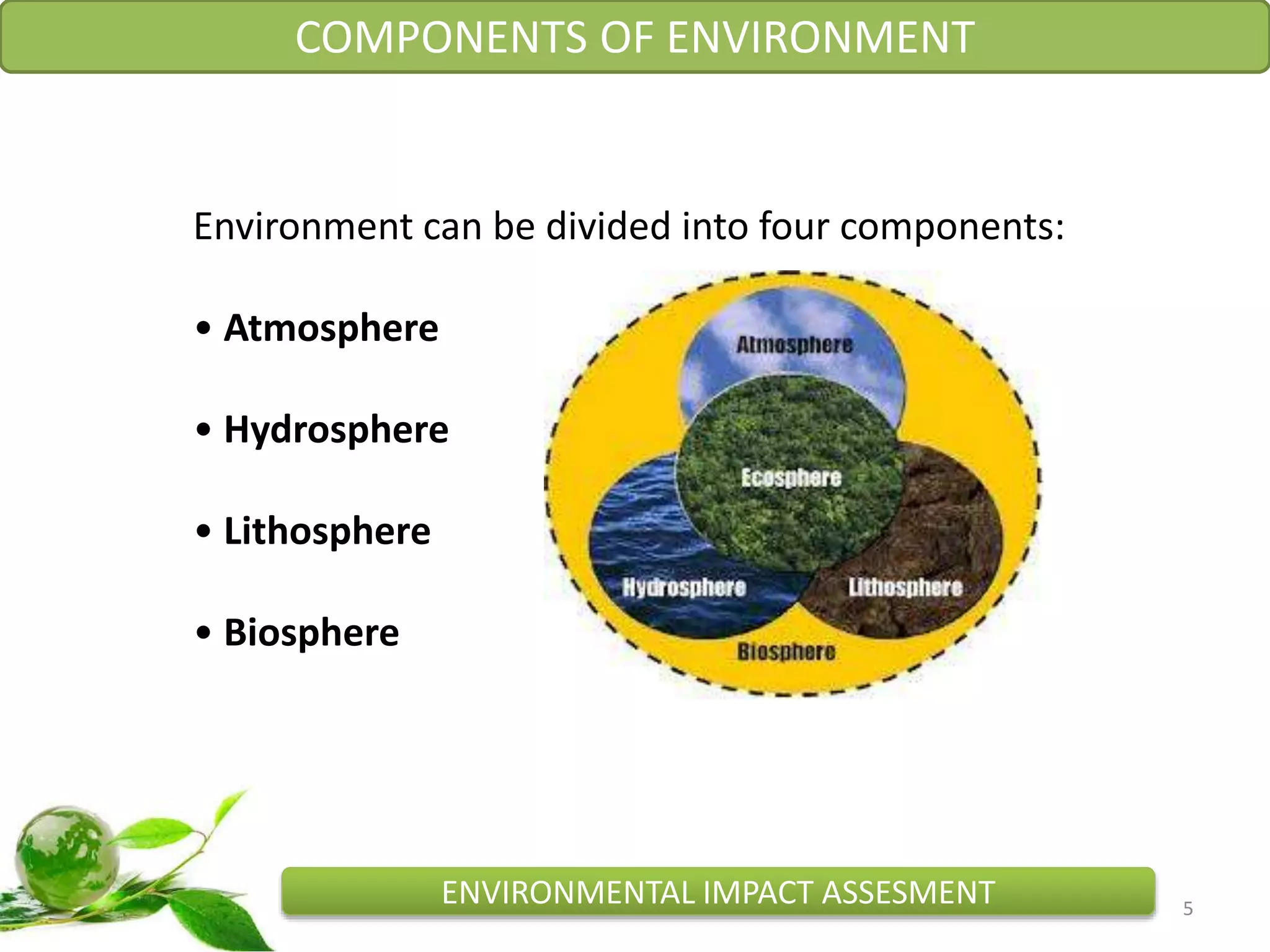 COMPONENTS OF ENVIRONMENT

Environment can be divided into four components:

• Atmosphere

• Hydrosphere

• Lithosphere

• Biosphere

Atmosphere

Ecosphere

Hydrosphere

Lithosphere

Biosphere

ENVIRONMENTAL IMPACT ASSESMENT

5